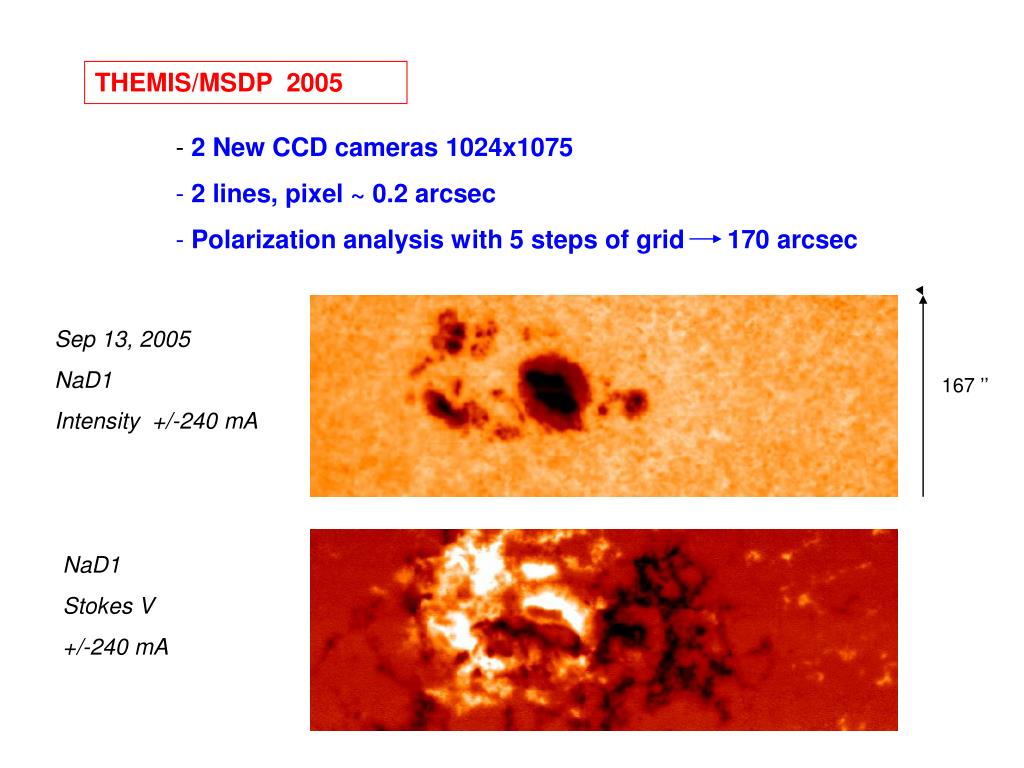 THEMIS/MSDP 2005

- 2 New CCD cameras 1024x1075

- 2 lines, pixel ~ 0.2 arcsec

- Polarization analysis with 5 steps of grid → 170 arcsec

Sep 13, 2005

NaD1

Intensity +/-240 mA

167 ''

NaD1

Stokes V

+/-240 mA